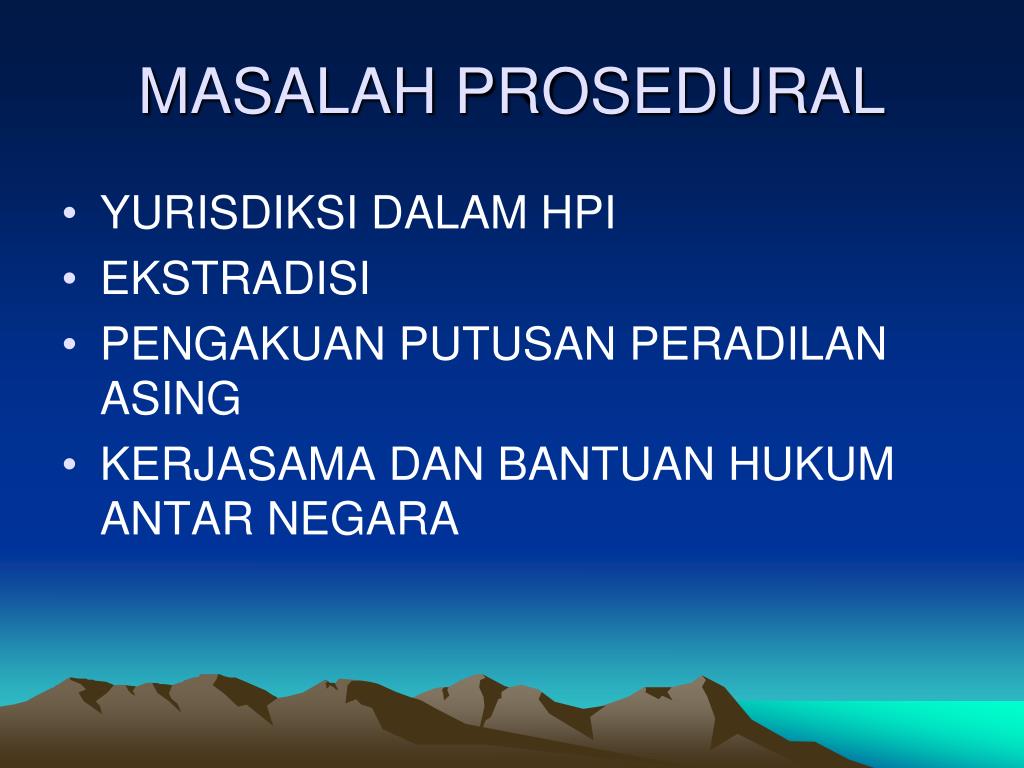 MASALAH PROSEDURAL

• YURISDIKSI DALAM HPI
• EKSTRADISI
• PENGAKUAN PUTUSAN PERADILAN ASING
• KERJASAMA DAN BANTUAN HUKUM ANTAR NEGARA